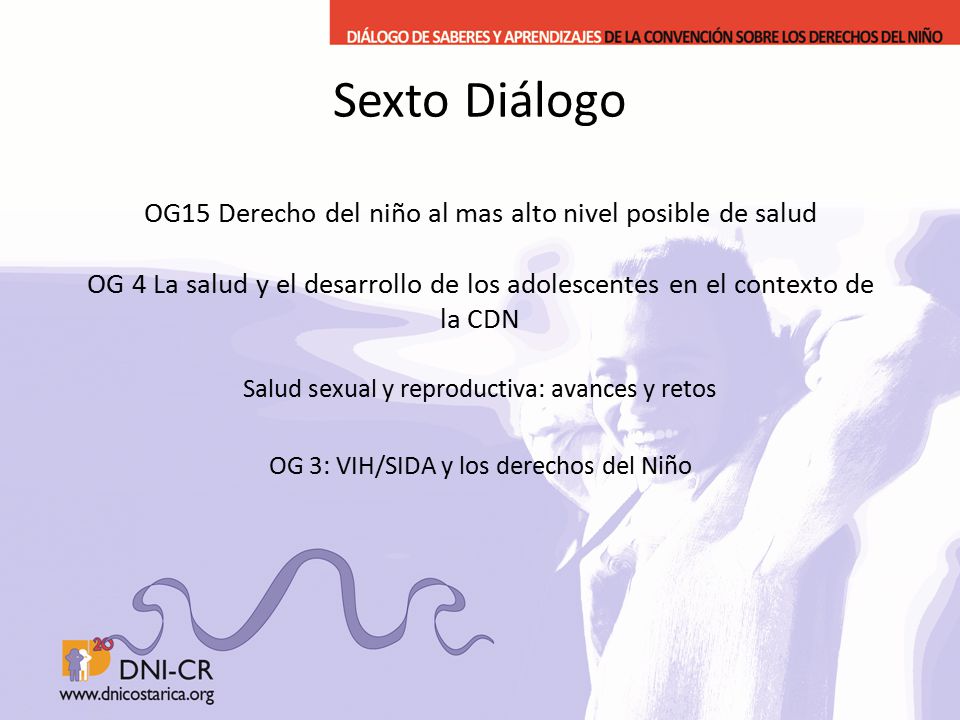 DIÁLOGO DE SABERES Y APRENDIZAJES DE LA CONVENCIÓN SOBRE LOS DERECHOS DEL NIÑO

Sexto Diálogo

OG15 Derecho del niño al mas alto nivel posible de salud

OG 4 La salud y el desarrollo de los adolescentes en el contexto de la CDN

Salud sexual y reproductiva: avances y retos

OG 3: VIH/SIDA y los derechos del Niño

20
DNI-CR
www.dnicostarica.org